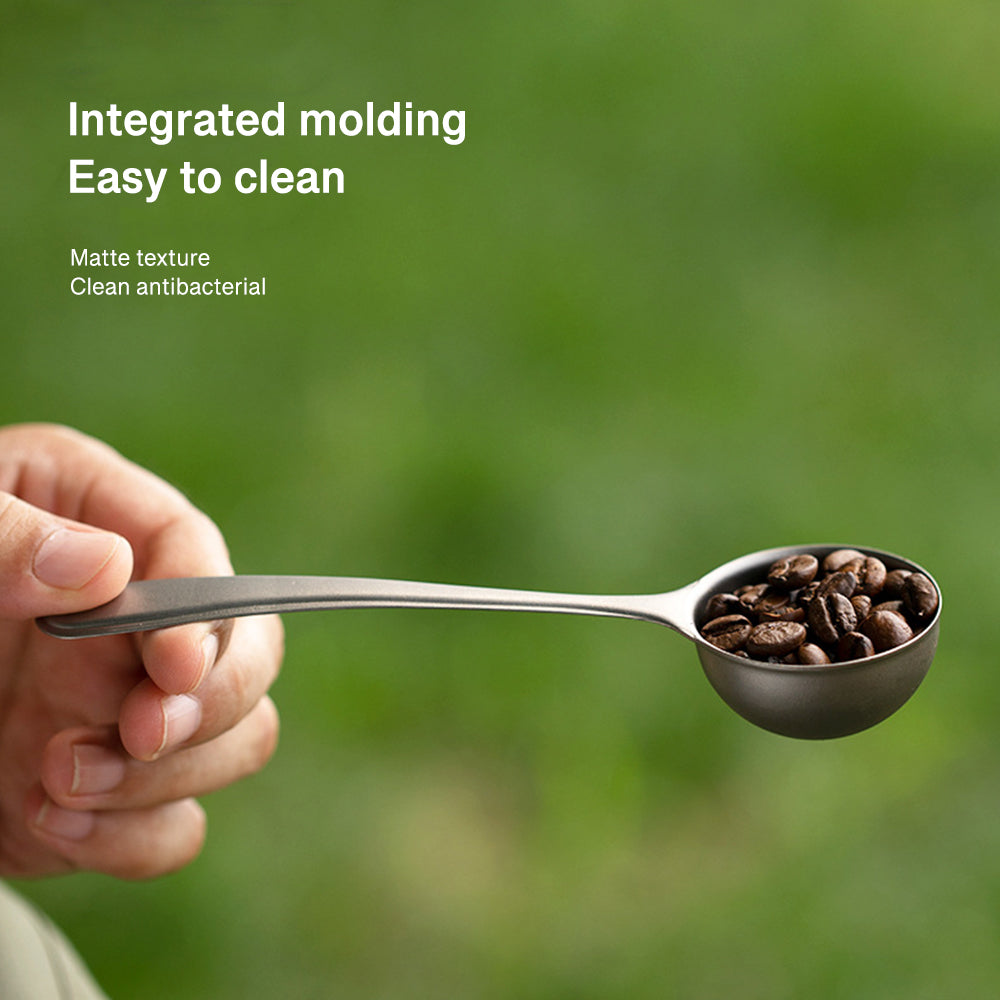 Integrated molding
Easy to clean

Matte texture
Clean antibacterial